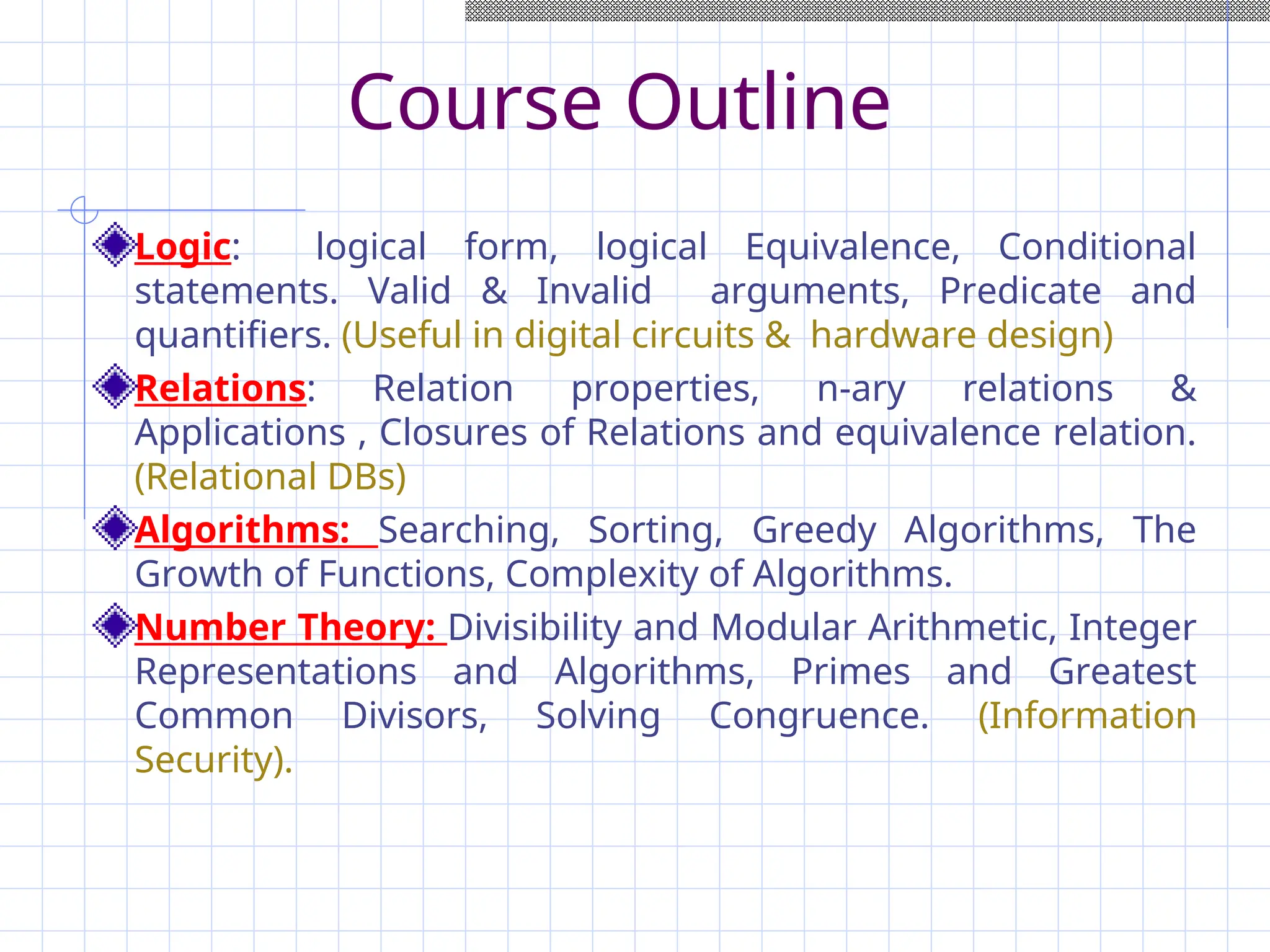 Course Outline

Logic: logical form, logical Equivalence, Conditional statements. Valid & Invalid arguments, Predicate and quantifiers. (Useful in digital circuits & hardware design)

Relations: Relation properties, n-ary relations & Applications , Closures of Relations and equivalence relation. (Relational DBs)

Algorithms: Searching, Sorting, Greedy Algorithms, The Growth of Functions, Complexity of Algorithms.

Number Theory: Divisibility and Modular Arithmetic, Integer Representations and Algorithms, Primes and Greatest Common Divisors, Solving Congruence. (Information Security).